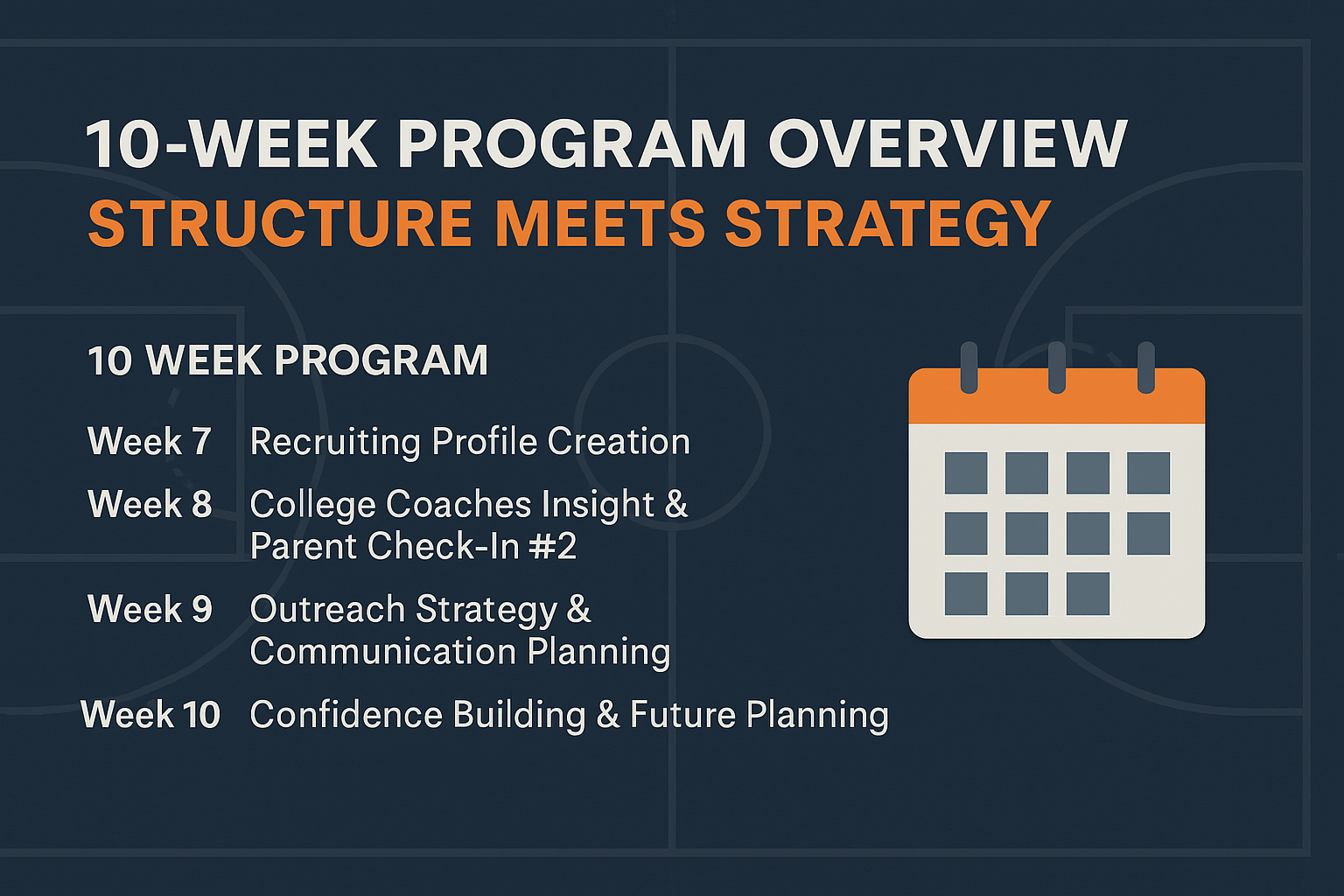 10-WEEK PROGRAM OVERVIEW
STRUCTURE MEETS STRATEGY

10 WEEK PROGRAM

Week 7 Recruiting Profile Creation

Week 8 College Coaches Insight & Parent Check-In #2

Week 9 Outreach Strategy & Communication Planning

Week 10 Confidence Building & Future Planning